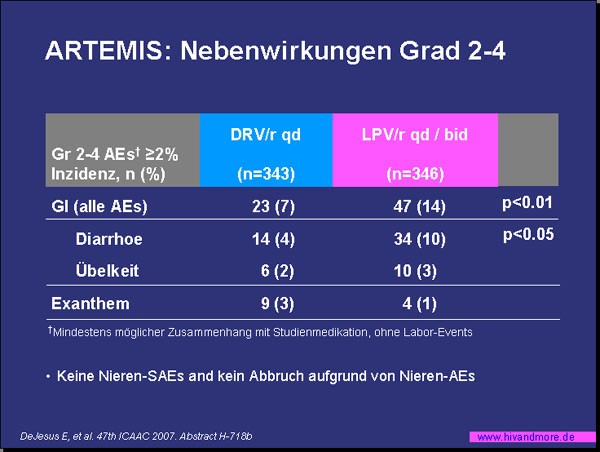 ARTEMIS: Nebenwirkungen Grad 2-4

| Gr 2-4 AEs† ≥2% Inzidenz, n (%) | DRV/r qd (n=343) | LPV/r qd / bid (n=346) | |
|---|---|---|---|
| GI (alle AEs) | 23 (7) | 47 (14) | p<0.01 |
| Diarrhoe | 14 (4) | 34 (10) | p<0.05 |
| Übelkeit | 6 (2) | 10 (3) | |
| Exanthem | 9 (3) | 4 (1) | |

†Mindestens möglicher Zusammenhang mit Studienmedikation, ohne Labor-Events

• Keine Nieren-SAEs and kein Abbruch aufgrund von Nieren-AEs

DeJesus E, et al. 47th ICAAC 2007. Abstract H-718b

www.hivandmore.de